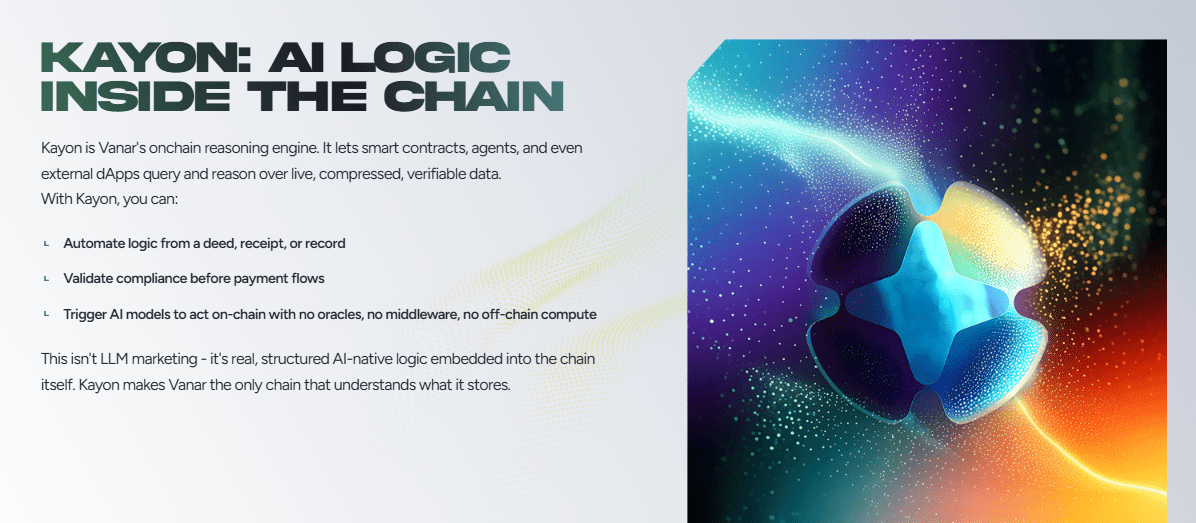 KAYON: AI LOGIC INSIDE THE CHAIN

Kayon is Vanar's onchain reasoning engine. It lets smart contracts, agents, and even external dApps query and reason over live, compressed, verifiable data.
With Kayon, you can:

Automate logic from a deed, receipt, or record

Validate compliance before payment flows

Trigger AI models to act on-chain with no oracles, no middleware, no off-chain compute

This isn't LLM marketing - it's real, structured AI-native logic embedded into the chain itself. Kayon makes Vanar the only chain that understands what it stores.